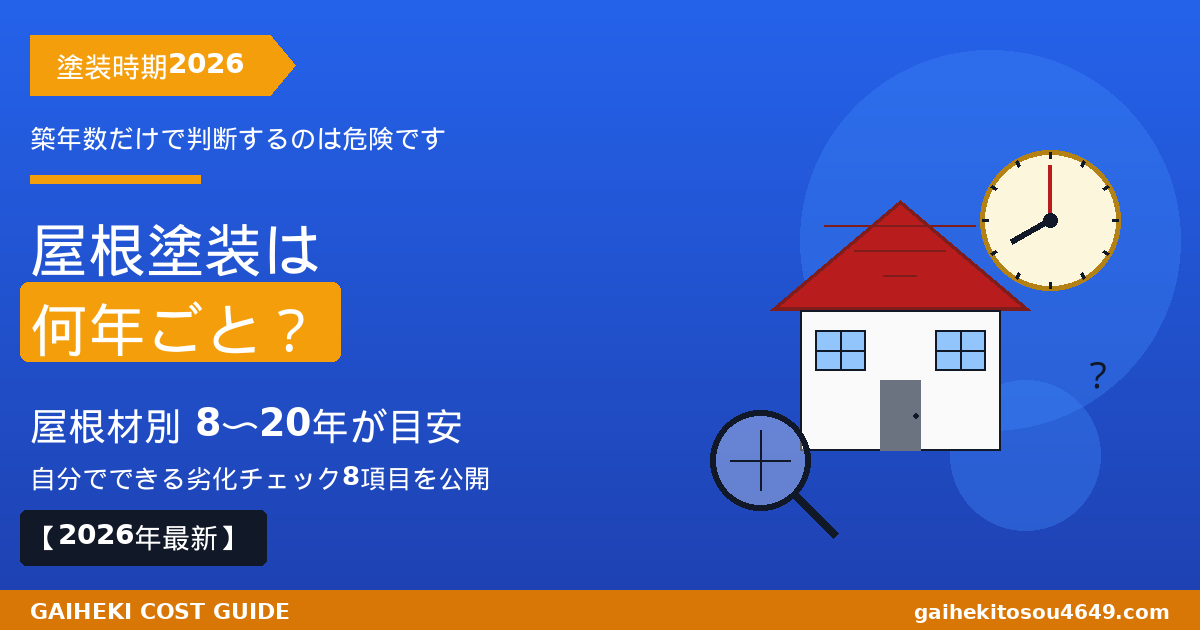 塗装時期2026

築年数だけで判断するのは危険です

屋根塗装は
何年ごと？

屋根材別 8〜20年が目安

自分でできる劣化チェック8項目を公開

【2026年最新】

?

GAIHEKI COST GUIDE

gaihekitosou4649.com